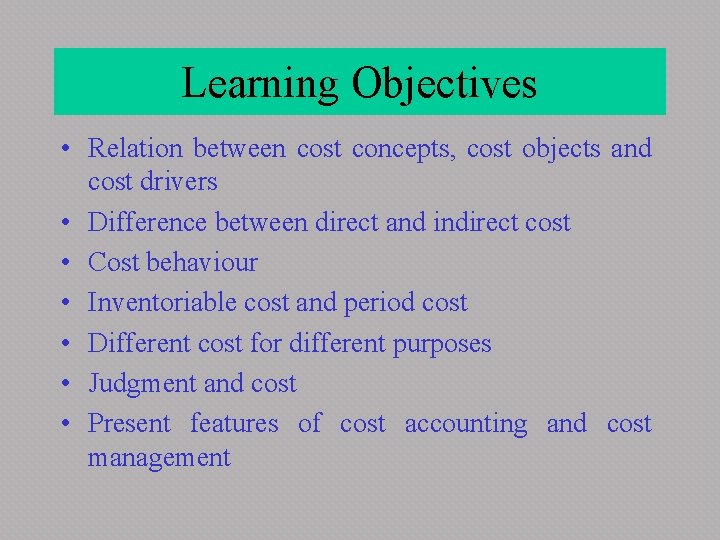 Learning Objectives

• Relation between cost concepts, cost objects and cost drivers
• Difference between direct and indirect cost
• Cost behaviour
• Inventoriable cost and period cost
• Different cost for different purposes
• Judgment and cost
• Present features of cost accounting and cost management